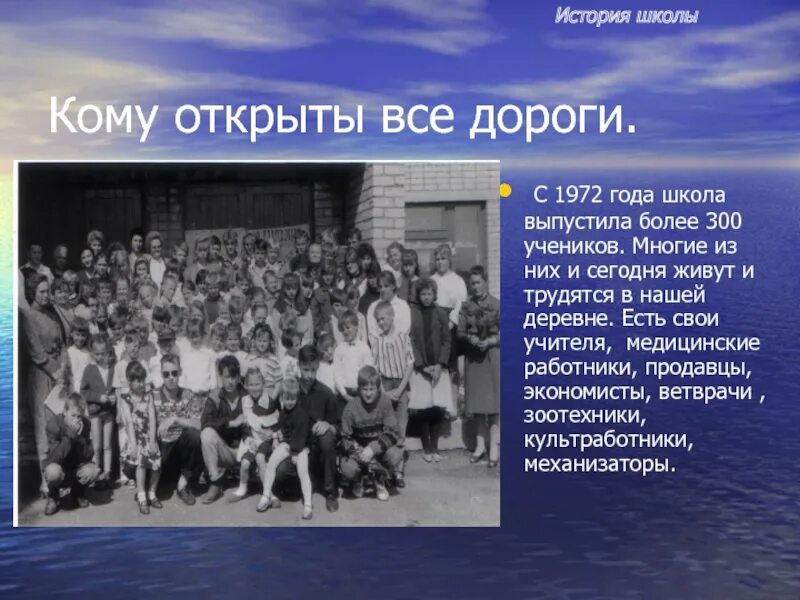 История школы

Кому открыты все дороги.

С 1972 года школа выпустила более 300 учеников. Многие из них и сегодня живут и трудятся в нашей деревне. Есть свои учителя, медицинские работники, продавцы, экономисты, ветврачи , зоотехники, культработники, механизаторы.